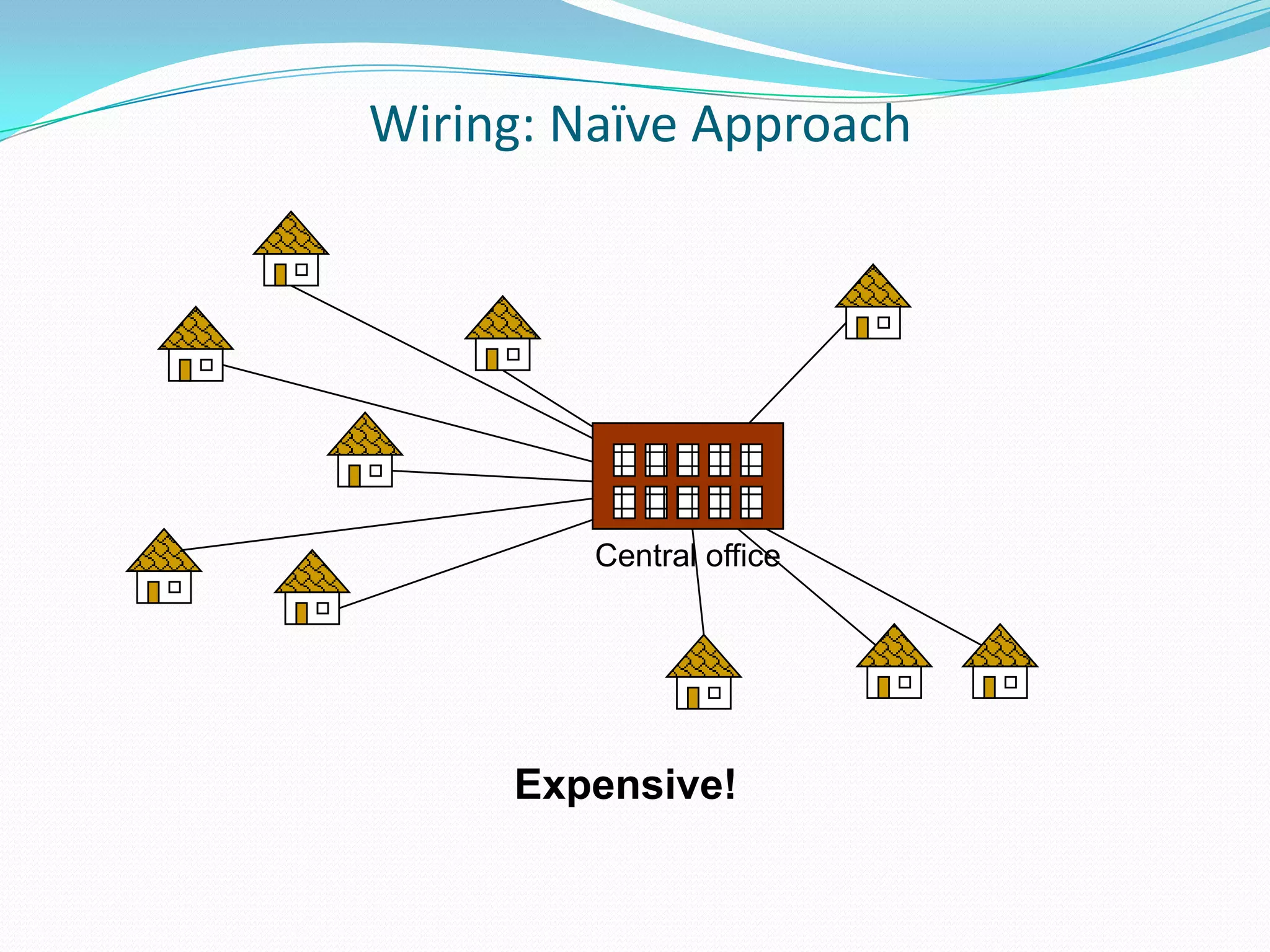 Wiring: Naïve Approach

Central office

Expensive!